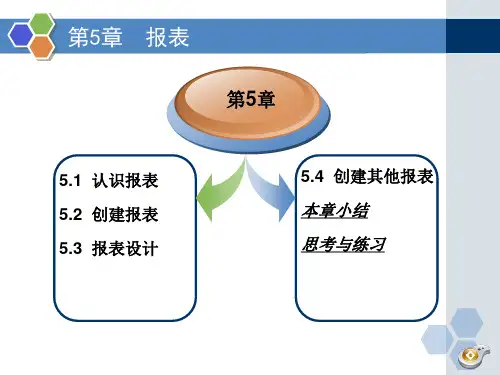 第5章　报表

第5章

5.1 认识报表

5.2 创建报表

5.3 报表设计

5.4 创建其他报表

本章小结

思考与练习